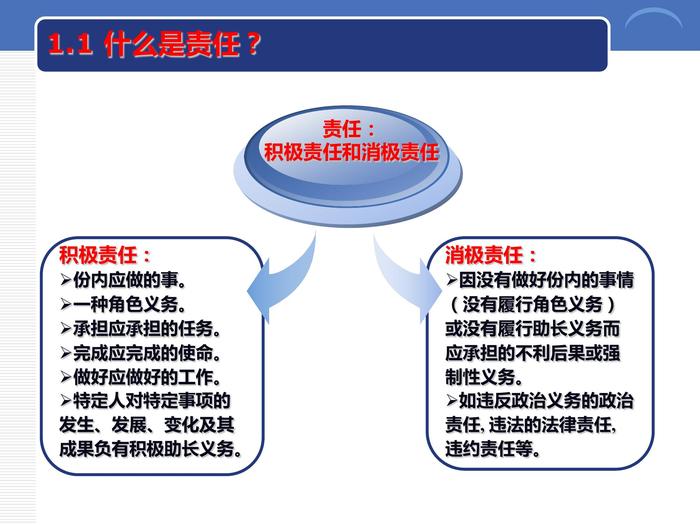 1.1 什么是责任？

责任：
积极责任和消极责任

积极责任：
➢份内应做的事。
➢一种角色义务。
➢承担应承担的任务。
➢完成应完成的使命。
➢做好应做好的工作。
➢特定人对特定事项的发生、发展、变化及其成果负有积极助长义务。

消极责任：
➢因没有做好份内的事情（没有履行角色义务）或没有履行助长义务而应承担的不利后果或强制性义务。
➢如违反政治义务的政治责任, 违法的法律责任, 违约责任等。